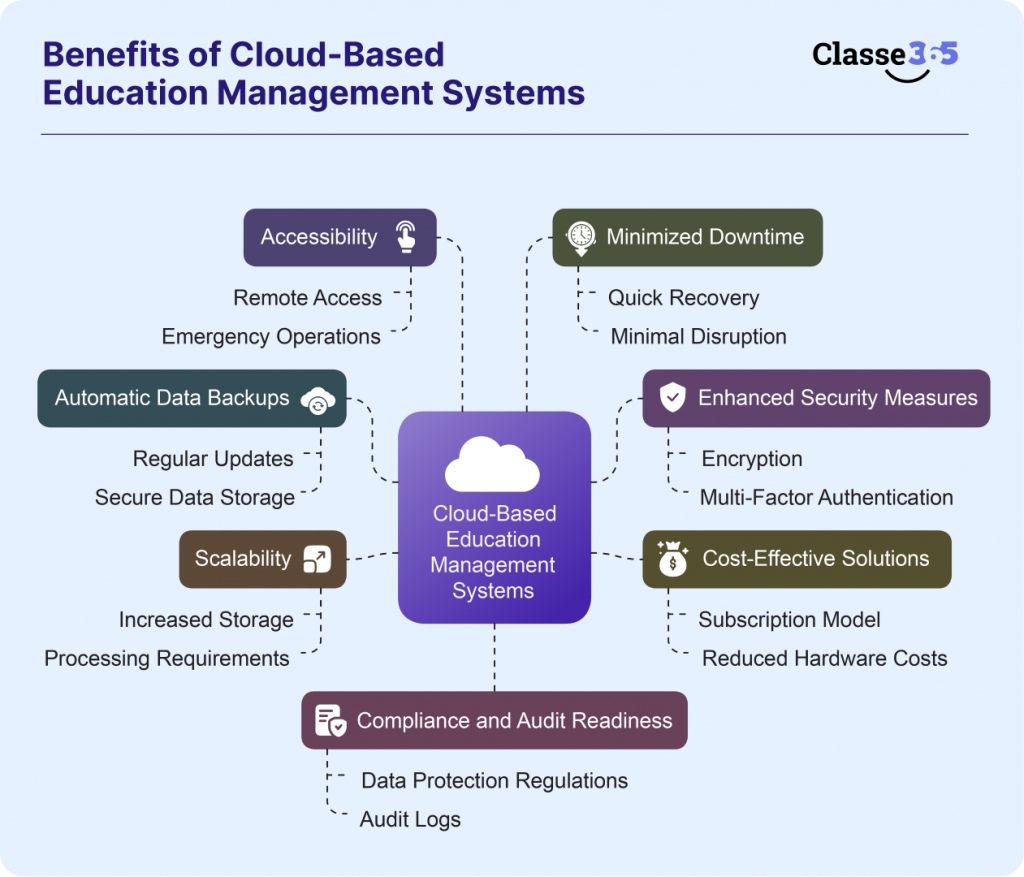 Benefits of Cloud-Based Education Management Systems

Classe365

Accessibility

Remote Access

Emergency Operations

Minimized Downtime

Quick Recovery

Minimal Disruption

Automatic Data Backups

Regular Updates

Secure Data Storage

Enhanced Security Measures

Encryption

Multi-Factor Authentication

Cloud-Based Education Management Systems

Scalability

Increased Storage

Processing Requirements

Cost-Effective Solutions

Subscription Model

Reduced Hardware Costs

Compliance and Audit Readiness

Data Protection Regulations

Audit Logs